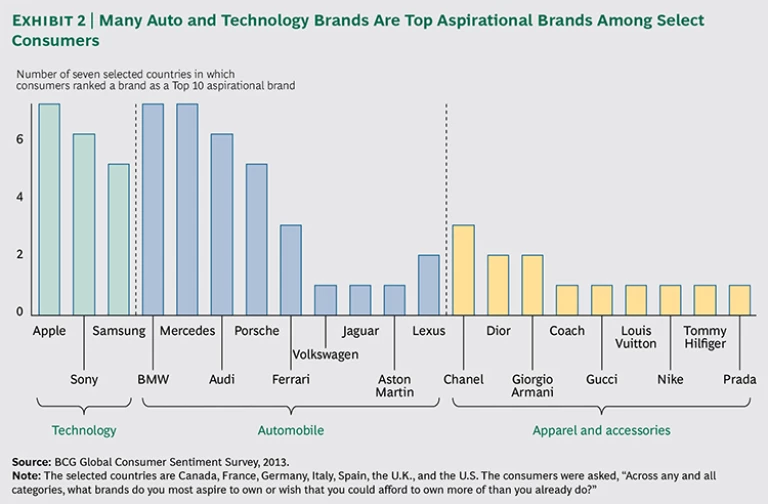 EXHIBIT 2 | Many Auto and Technology Brands Are Top Aspirational Brands Among Select Consumers

Number of seven selected countries in which consumers ranked a brand as a Top 10 aspirational brand

6
4
2
0

Apple
Sony
Samsung
BMW
Mercedes
Audi
Porsche
Ferrari
Volkswagen
Jaguar
Aston Martin
Lexus
Chanel
Dior
Giorgio Armani
Coach
Gucci
Louis Vuitton
Nike
Tommy Hilfiger
Prada

Technology
Automobile
Apparel and accessories

Source: BCG Global Consumer Sentiment Survey, 2013.
Note: The selected countries are Canada, France, Germany, Italy, Spain, the U.K., and the U.S. The consumers were asked, "Across any and all categories, what brands do you most aspire to own or wish that you could afford to own more of than you already do?"